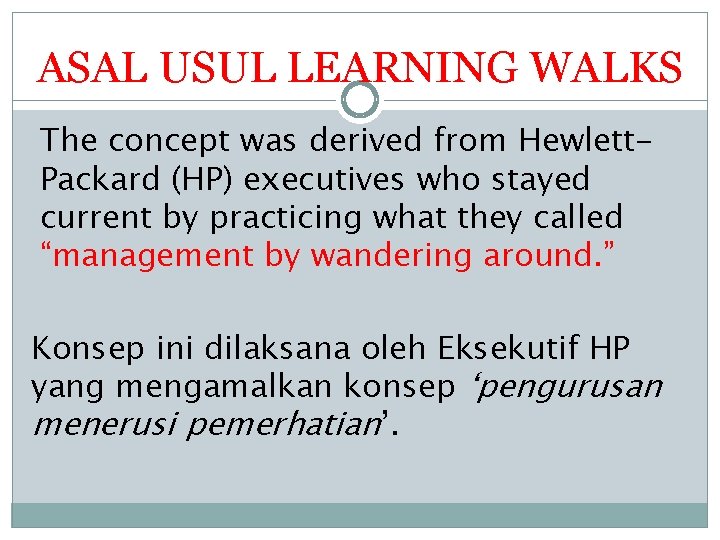 ASAL USUL LEARNING WALKS

The concept was derived from Hewlett-Packard (HP) executives who stayed current by practicing what they called “management by wandering around.”

Konsep ini dilaksana oleh Eksekutif HP yang mengamalkan konsep ‘pengurusan menerusi pemerhatian’.